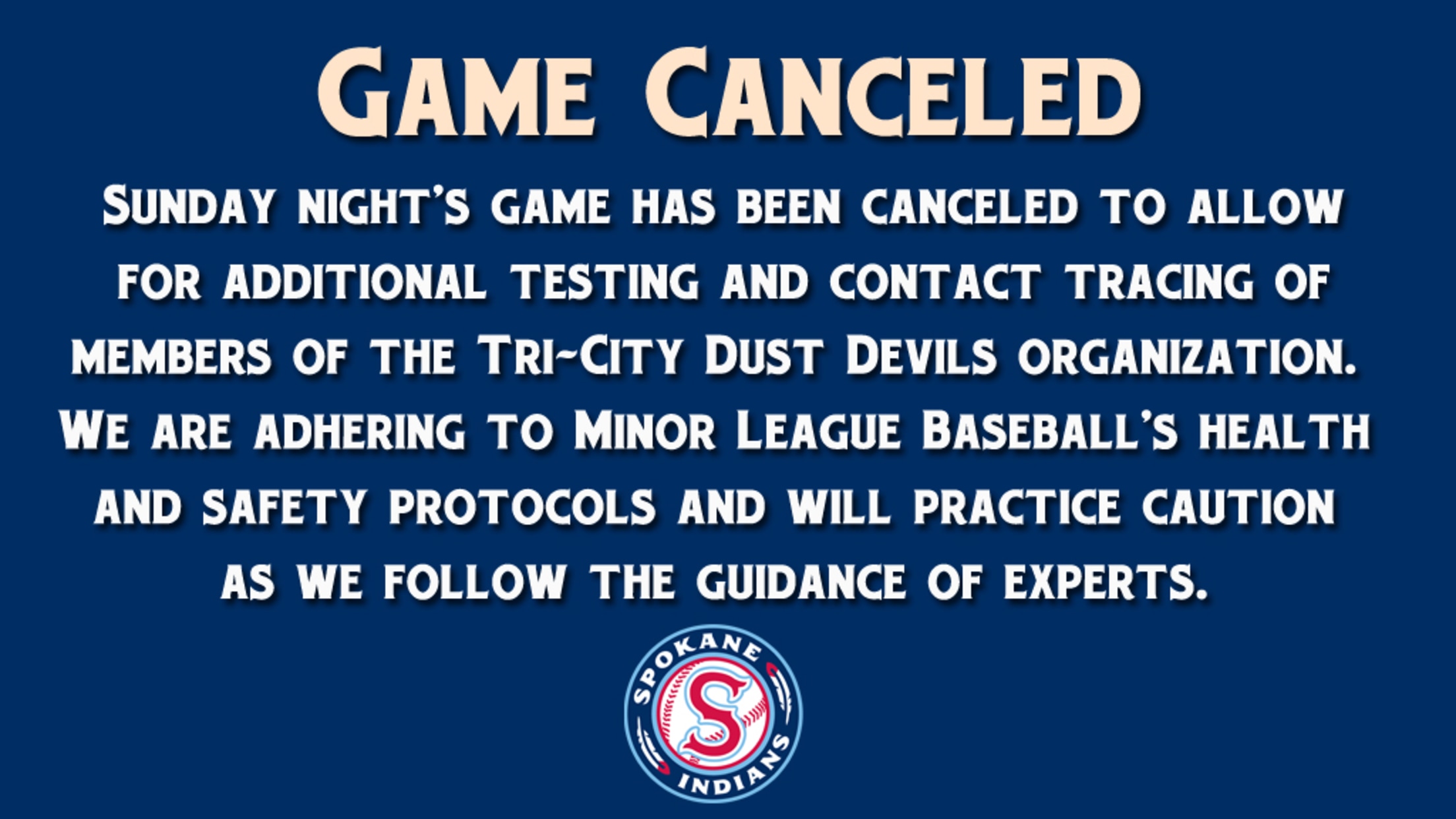 Game Canceled

Sunday night's game has been canceled to allow for additional testing and contact tracing of members of the Tri-City Dust Devils organization. We are adhering to Minor League Baseball's health and safety protocols and will practice caution as we follow the guidance of experts.

SPOKANE S INDIANS